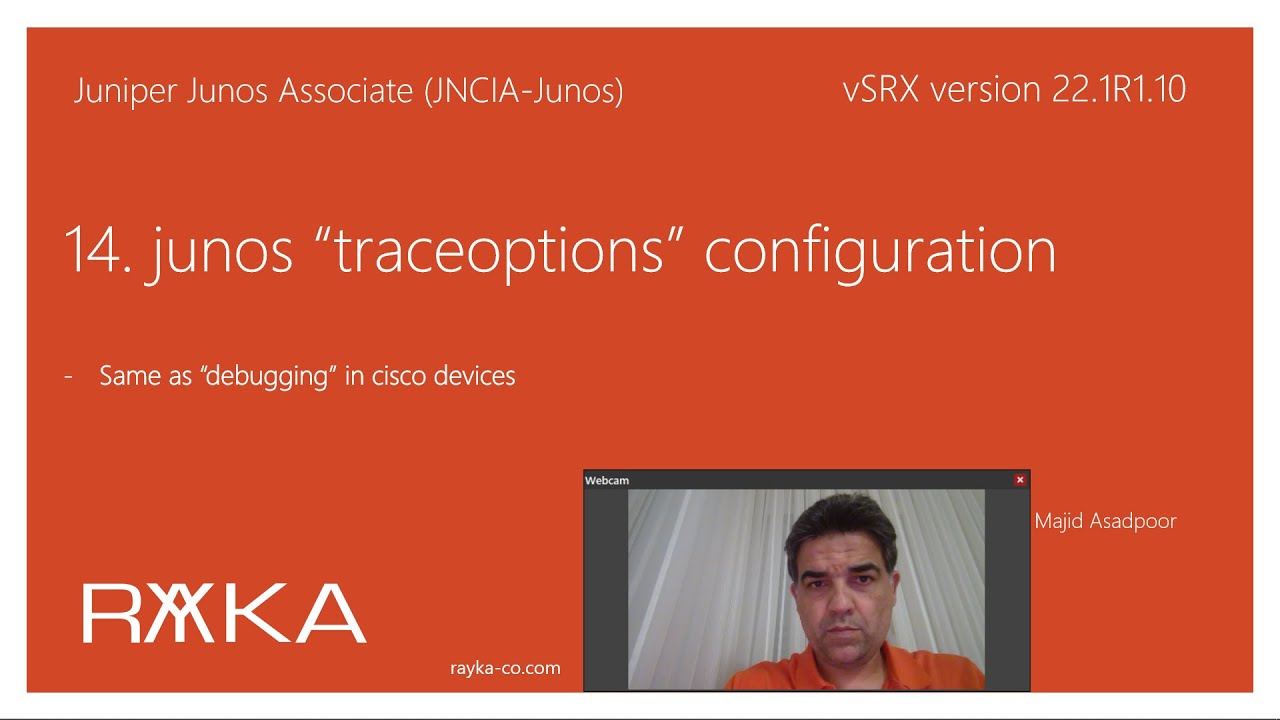 Juniper Junos Associate (JNCIA-Junos)

vSRX version 22.1R1.10

14. junos “traceoptions” configuration

- Same as “debugging” in cisco devices

Webcam

Majid Asadpoor

RAYKA

rayka-co.com